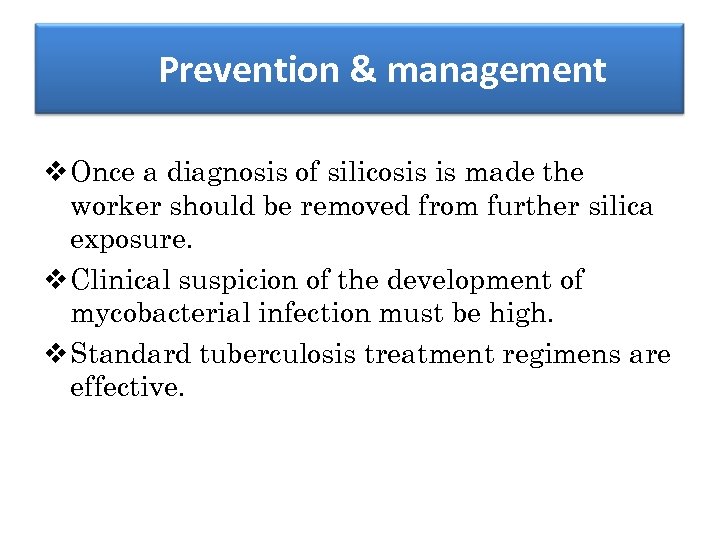 Prevention & management

❖ Once a diagnosis of silicosis is made the worker should be removed from further silica exposure.

❖ Clinical suspicion of the development of mycobacterial infection must be high.

❖ Standard tuberculosis treatment regimens are effective.